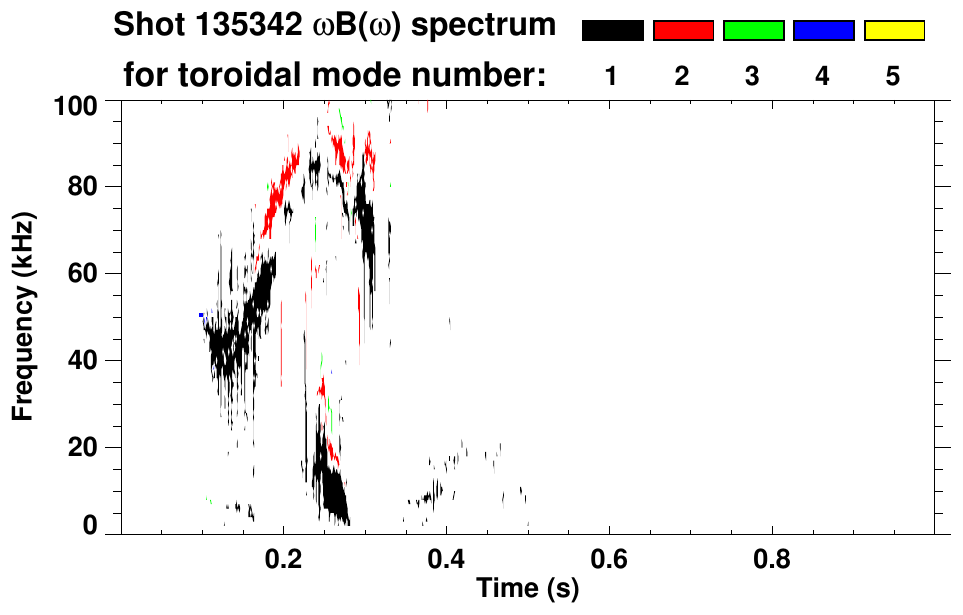 Shot 135342 $\omega B(\omega)$ spectrum

for toroidal mode number: 1 2 3 4 5

100
80
60
40
20
0

Frequency (kHz)

0.2 0.4 0.6 0.8

Time (s)